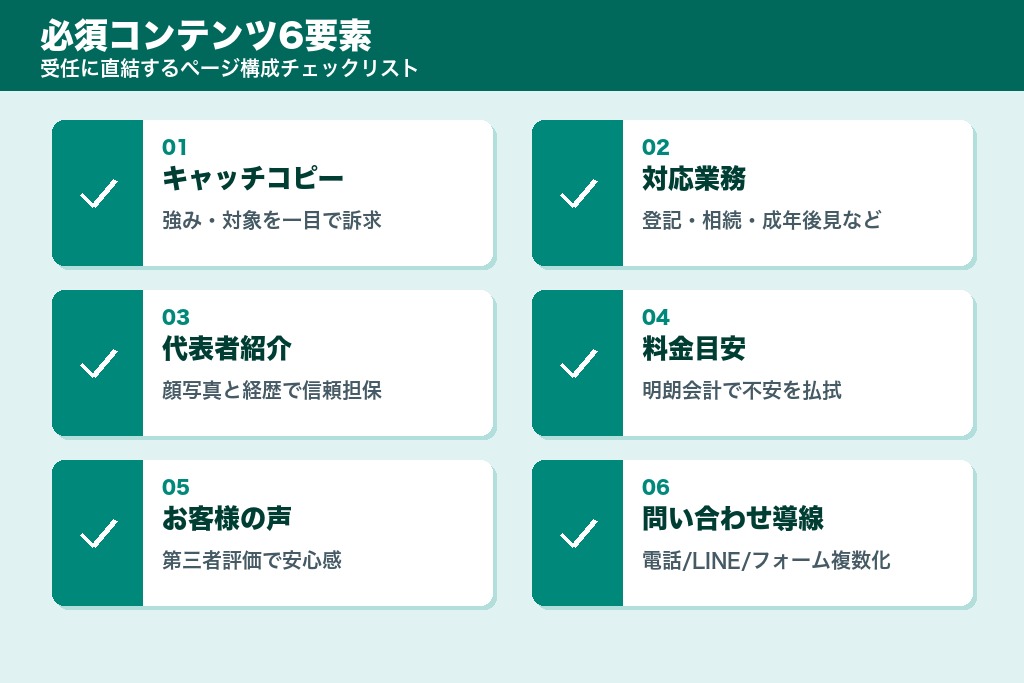 必須コンテンツ6要素
受任に直結するページ構成チェックリスト

01
キャッチコピー
強み・対象を一目で訴求

02
対応業務
登記・相続・成年後見など

03
代表者紹介
顔写真と経歴で信頼担保

04
料金目安
明朗会計で不安を払拭

05
お客様の声
第三者評価で安心感

06
問い合わせ導線
電話/LINE/フォーム複数化